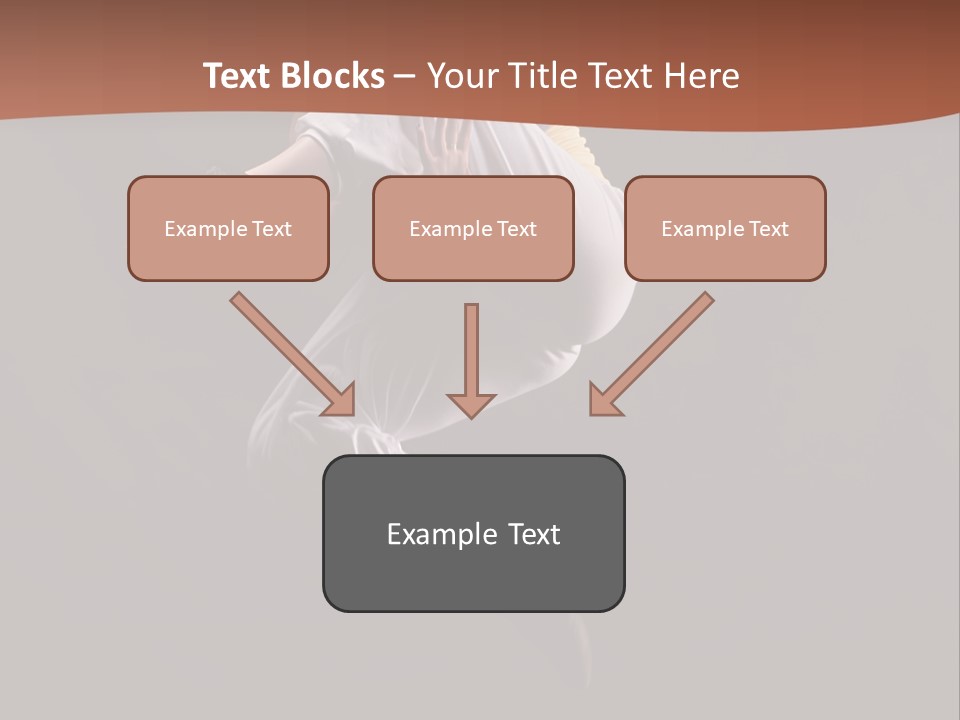 Text Blocks – Your Title Text Here

Example Text

Example Text

Example Text

Example Text